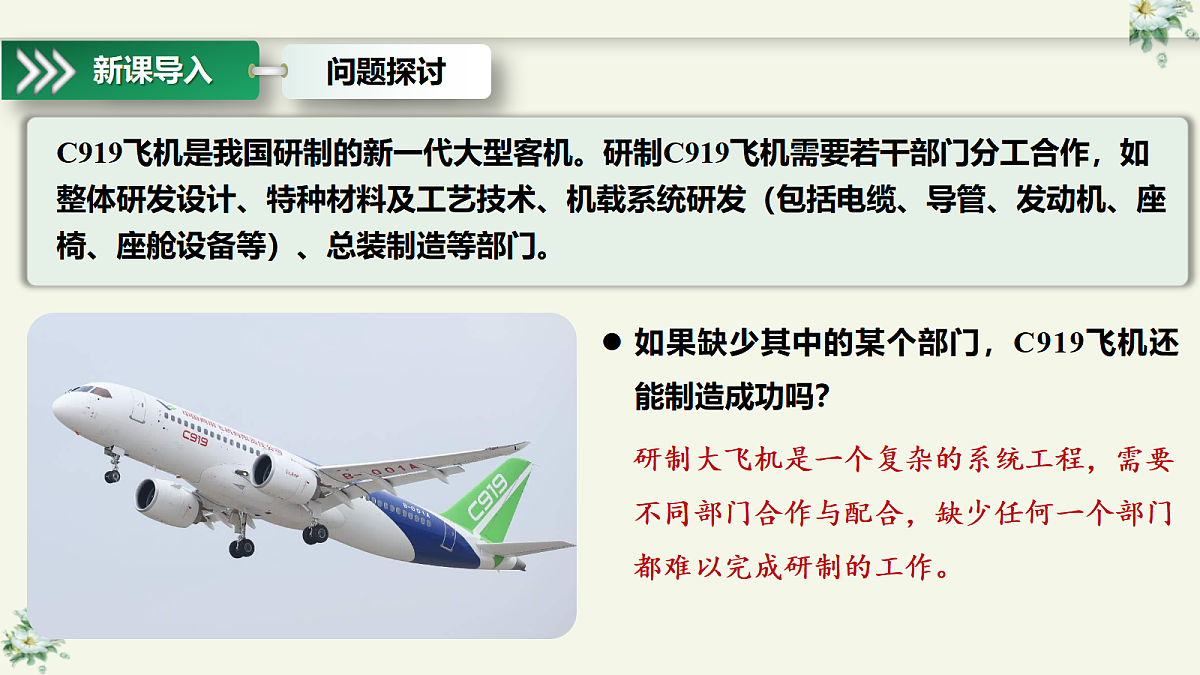 新课导入

问题探讨

C919飞机是我国研制的新一代大型客机。研制C919飞机需要若干部门分工合作，如整体研发设计、特种材料及工艺技术、机载系统研发（包括电缆、导管、发动机、座椅、座舱设备等）、总装制造等部门。

C919

B-001A

C919

● 如果缺少其中的某个部门，C919飞机还能制造成功吗?

研制大飞机是一个复杂的系统工程，需要不同部门合作与配合，缺少任何一个部门都难以完成研制的工作。